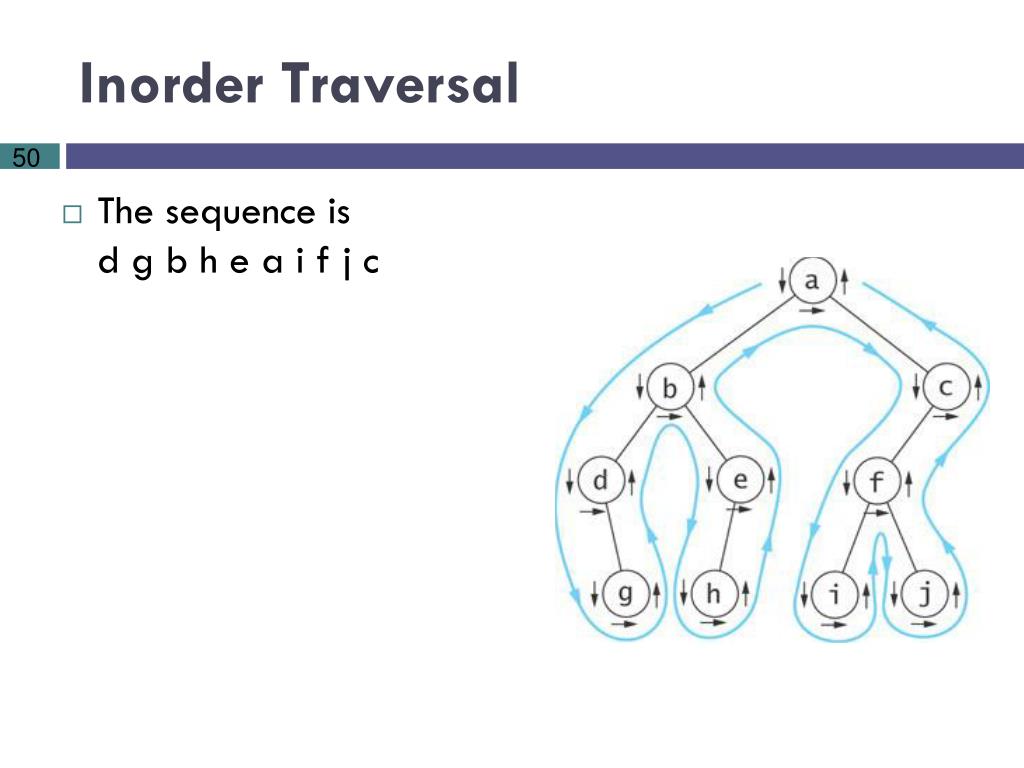 Inorder Traversal

50

□ The sequence is
d g b h e a i f j c

a

b

c

d

e

f

g

h

i

j